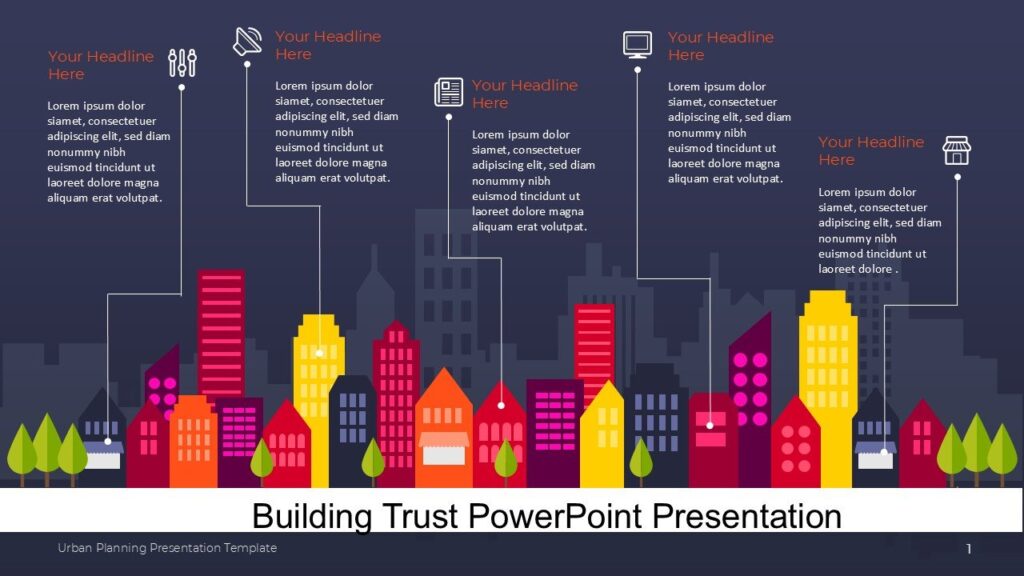 Your Headline Here

Lorem ipsum dolor siamet, consectetuer adipiscing elit, sed diam nonummy nibh euismod tincidunt ut laoreet dolore magna aliquam erat volutpat.

Your Headline Here

Lorem ipsum dolor siamet, consectetuer adipiscing elit, sed diam nonummy nibh euismod tincidunt ut laoreet dolore magna aliquam erat volutpat.

Your Headline Here

Lorem ipsum dolor siamet, consectetuer adipiscing elit, sed diam nonummy nibh euismod tincidunt ut laoreet dolore magna aliquam erat volutpat.

Your Headline Here

Lorem ipsum dolor siamet, consectetuer adipiscing elit, sed diam nonummy nibh euismod tincidunt ut laoreet dolore magna aliquam erat volutpat.

Your Headline Here

Lorem ipsum dolor siamet, consectetuer adipiscing elit, sed diam nonummy nibh euismod tincidunt ut laoreet dolore .

Building Trust PowerPoint Presentation

Urban Planning Presentation Template

1